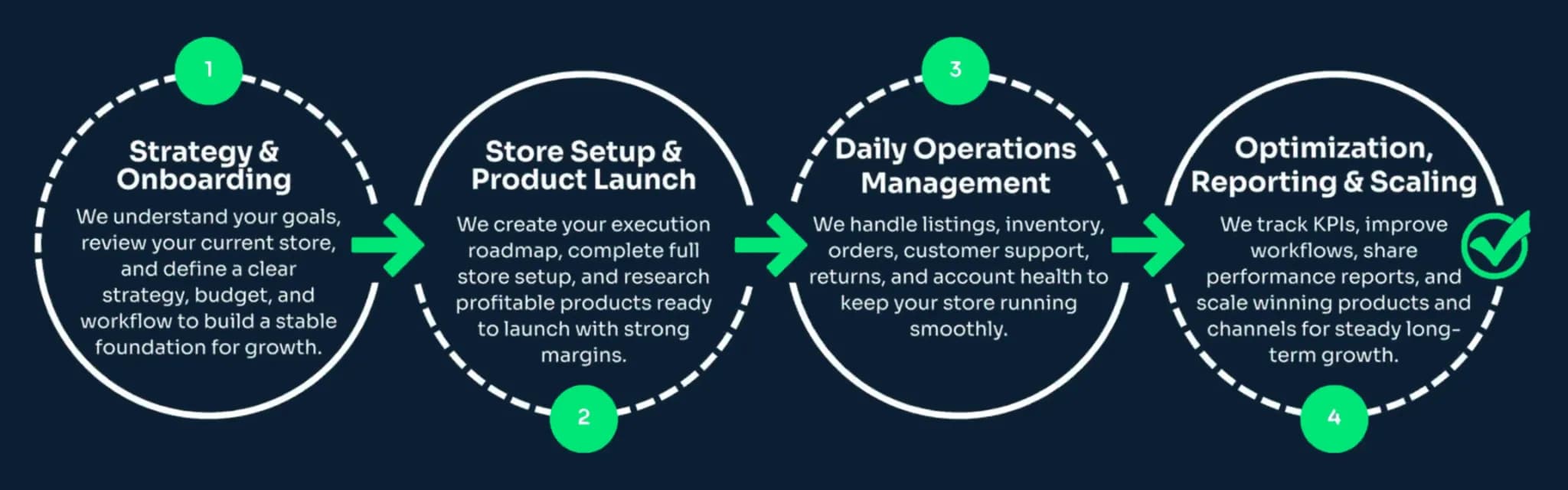 1

Strategy & Onboarding

We understand your goals, review your current store, and define a clear strategy, budget, and workflow to build a stable foundation for growth.

Store Setup & Product Launch

We create your execution roadmap, complete full store setup, and research profitable products ready to launch with strong margins.

2

3

Daily Operations Management

We handle listings, inventory, orders, customer support, returns, and account health to keep your store running smoothly.

Optimization, Reporting & Scaling

We track KPIs, improve workflows, share performance reports, and scale winning products and channels for steady long-term growth.

4